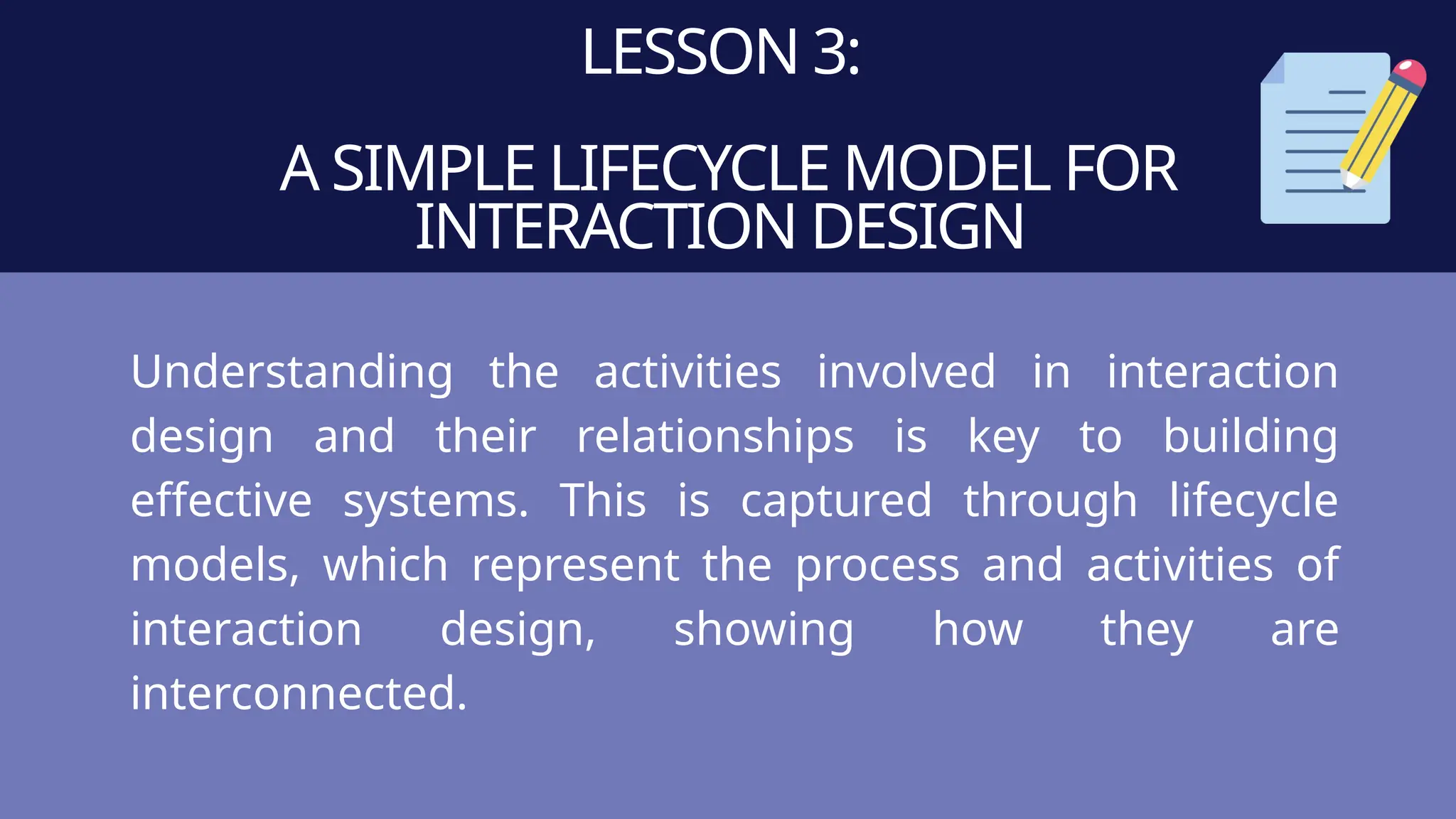 LESSON 3:

A SIMPLE LIFECYCLE MODEL FOR INTERACTION DESIGN

Understanding the activities involved in interaction design and their relationships is key to building effective systems. This is captured through lifecycle models, which represent the process and activities of interaction design, showing how they are interconnected.